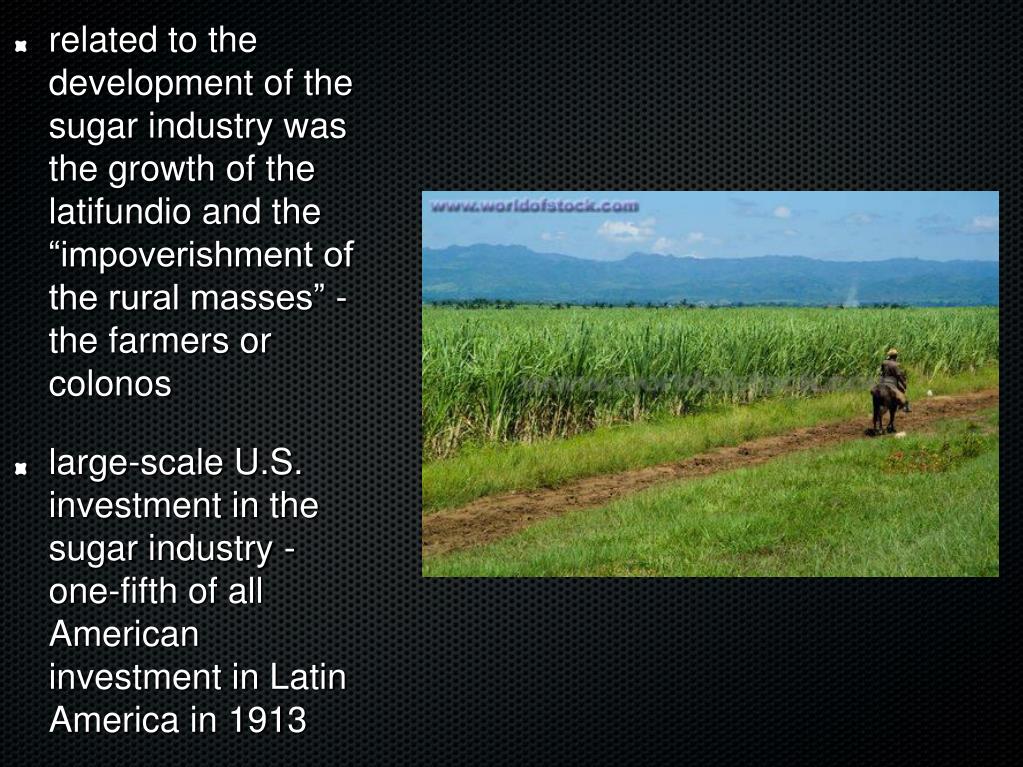 related to the development of the sugar industry was the growth of the latifundio and the “impoverishment of the rural masses” - the farmers or colonos

large-scale U.S. investment in the sugar industry - one-fifth of all American investment in Latin America in 1913

www.worldofstock.com